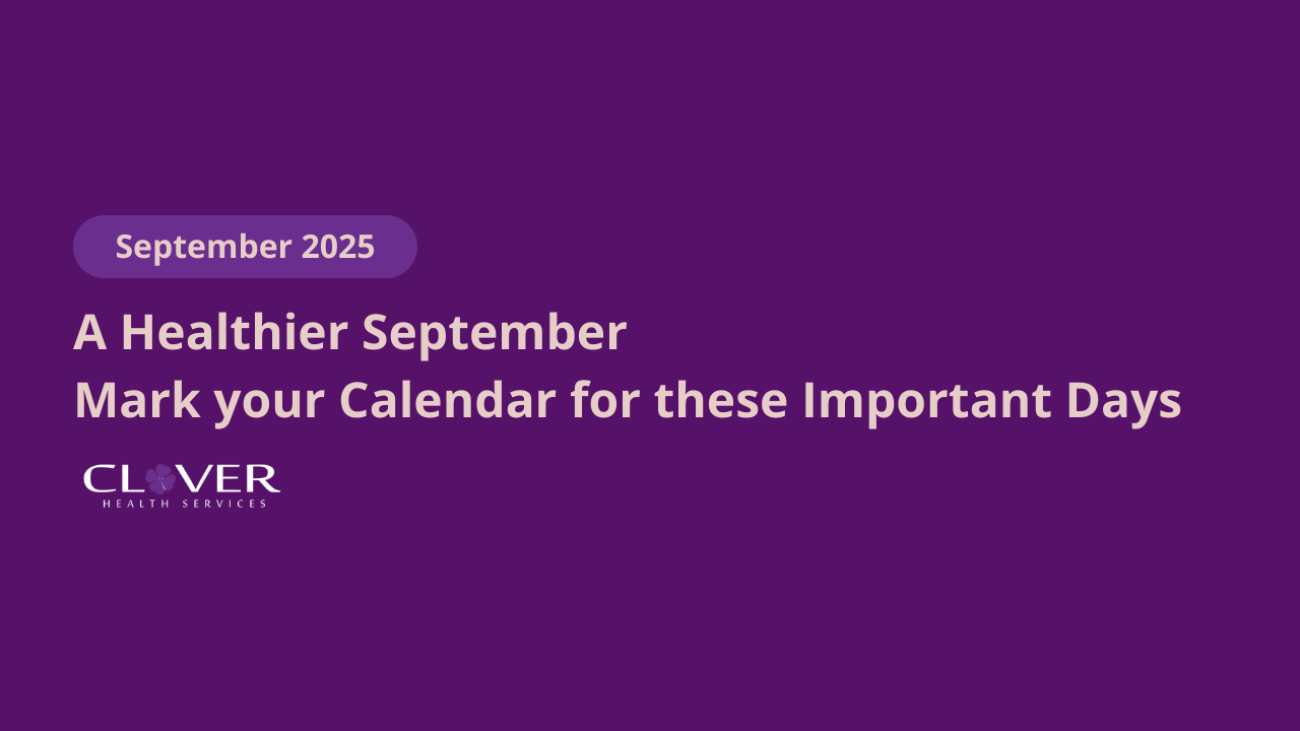 September 2025

A Healthier September
Mark your Calendar for these Important Days

CLOVER
HEALTH SERVICES